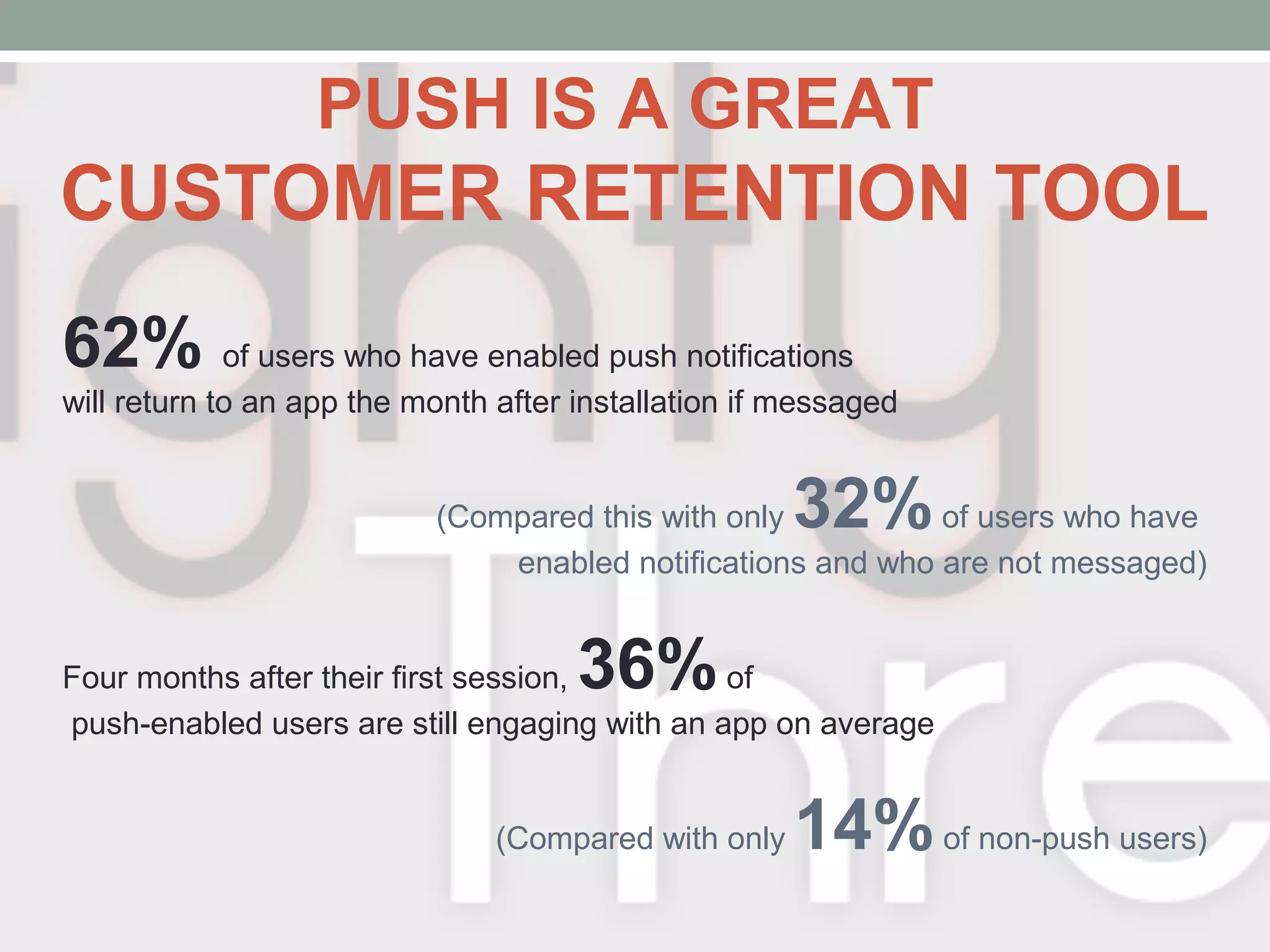 PUSH IS A GREAT CUSTOMER RETENTION TOOL

62% of users who have enabled push notifications will return to an app the month after installation if messaged

(Compared this with only 32% of users who have enabled notifications and who are not messaged)

Four months after their first session, 36% of push-enabled users are still engaging with an app on average

(Compared with only 14% of non-push users)